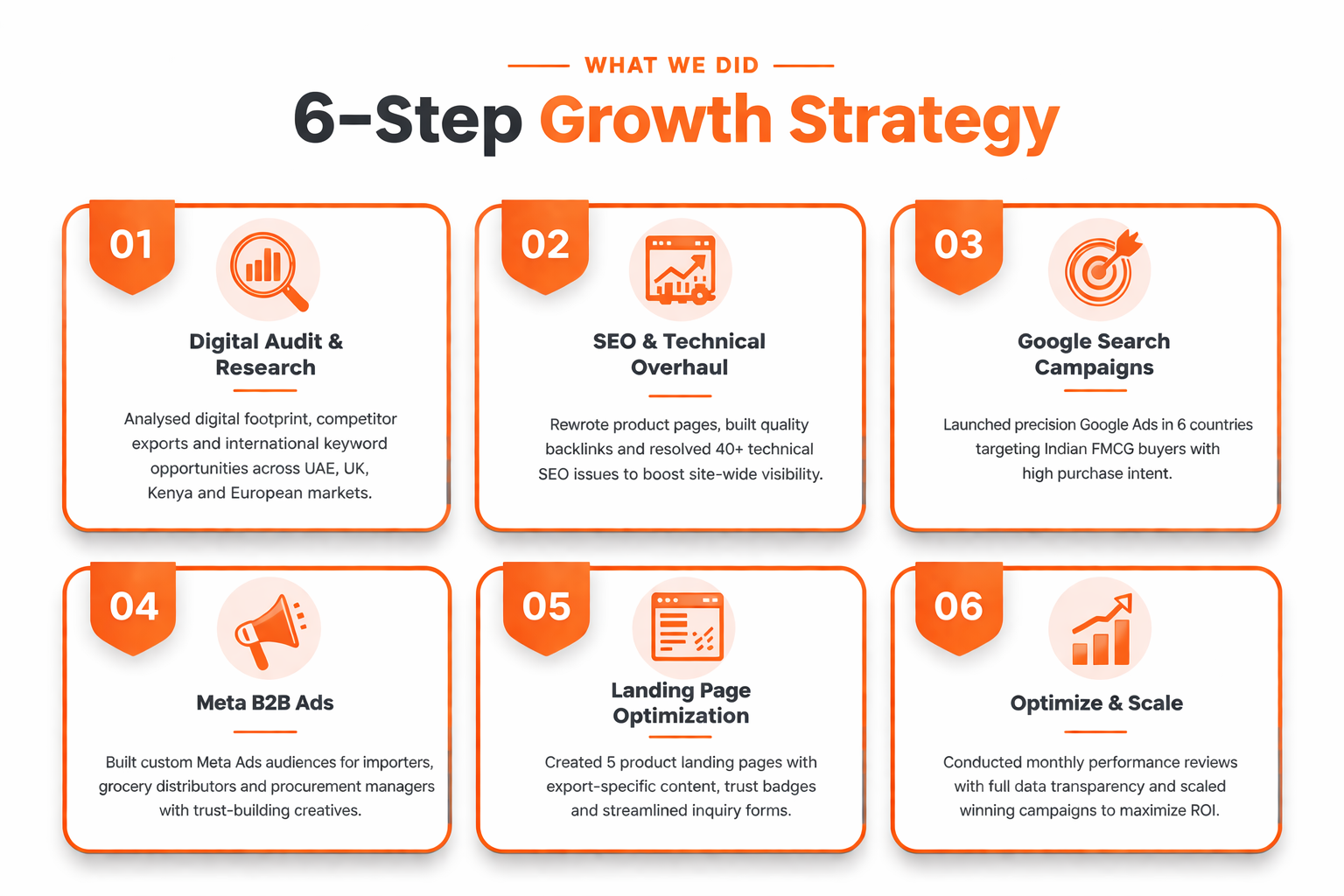 WHAT WE DID

6-Step Growth Strategy

01

Digital Audit & Research

Analysed digital footprint, competitor exports and international keyword opportunities across UAE, UK, Kenya and European markets.

02

SEO & Technical Overhaul

Rewrote product pages, built quality backlinks and resolved 40+ technical SEO issues to boost site-wide visibility.

03

Google Search Campaigns

Launched precision Google Ads in 6 countries targeting Indian FMCG buyers with high purchase intent.

04

Meta B2B Ads

Built custom Meta Ads audiences for importers, grocery distributors and procurement managers with trust-building creatives.

05

Landing Page Optimization

Created 5 product landing pages with export-specific content, trust badges and streamlined inquiry forms.

06

Optimize & Scale

Conducted monthly performance reviews with full data transparency and scaled winning campaigns to maximize ROI.